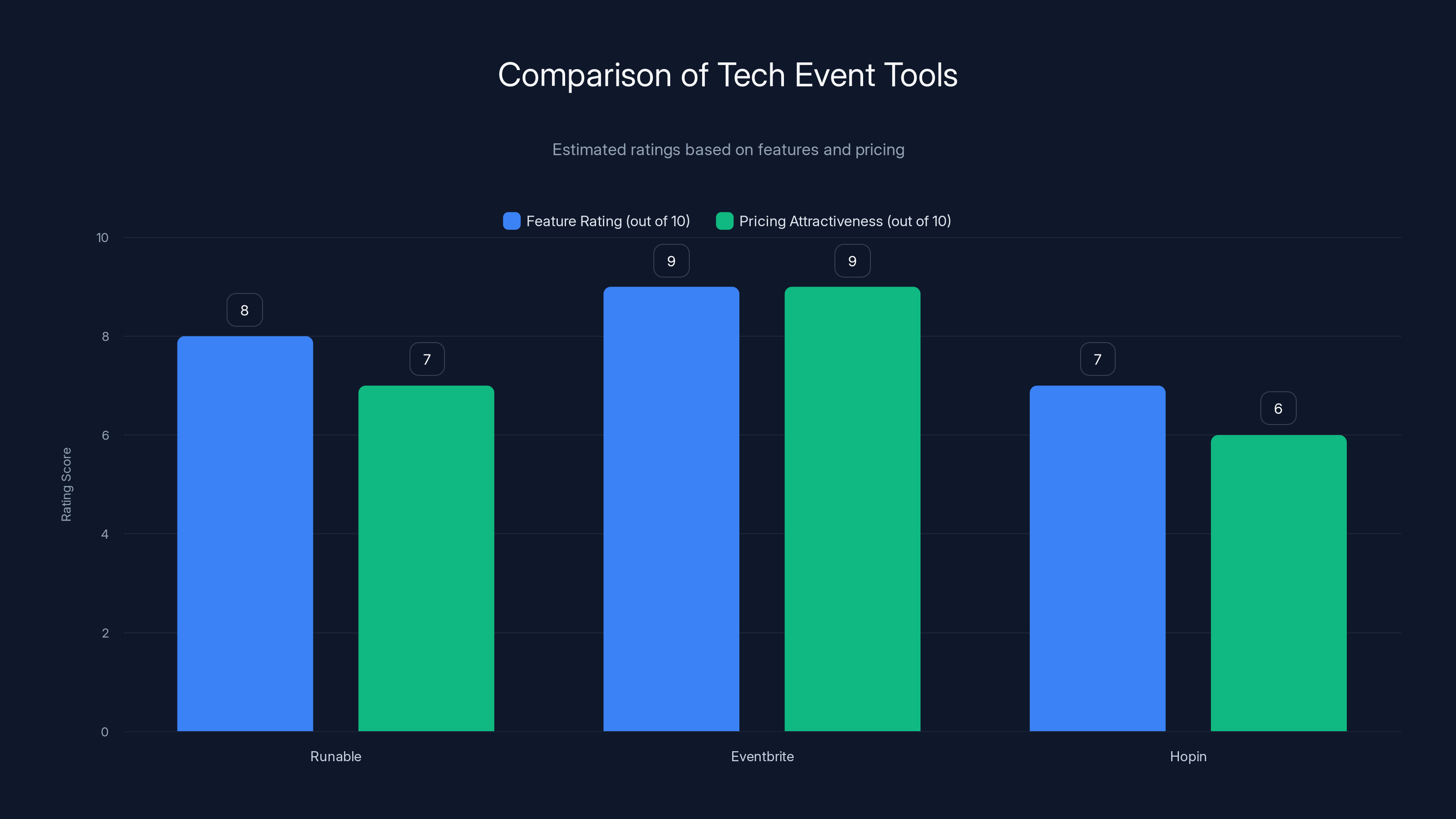 Comparison of Tech Event Tools

Estimated ratings based on features and pricing

Feature Rating (out of 10)  Pricing Attractiveness (out of 10)

Rating Score

10
8
6
4
2
0

8
7
9
9
7
6

Runable
Eventbrite
Hopin